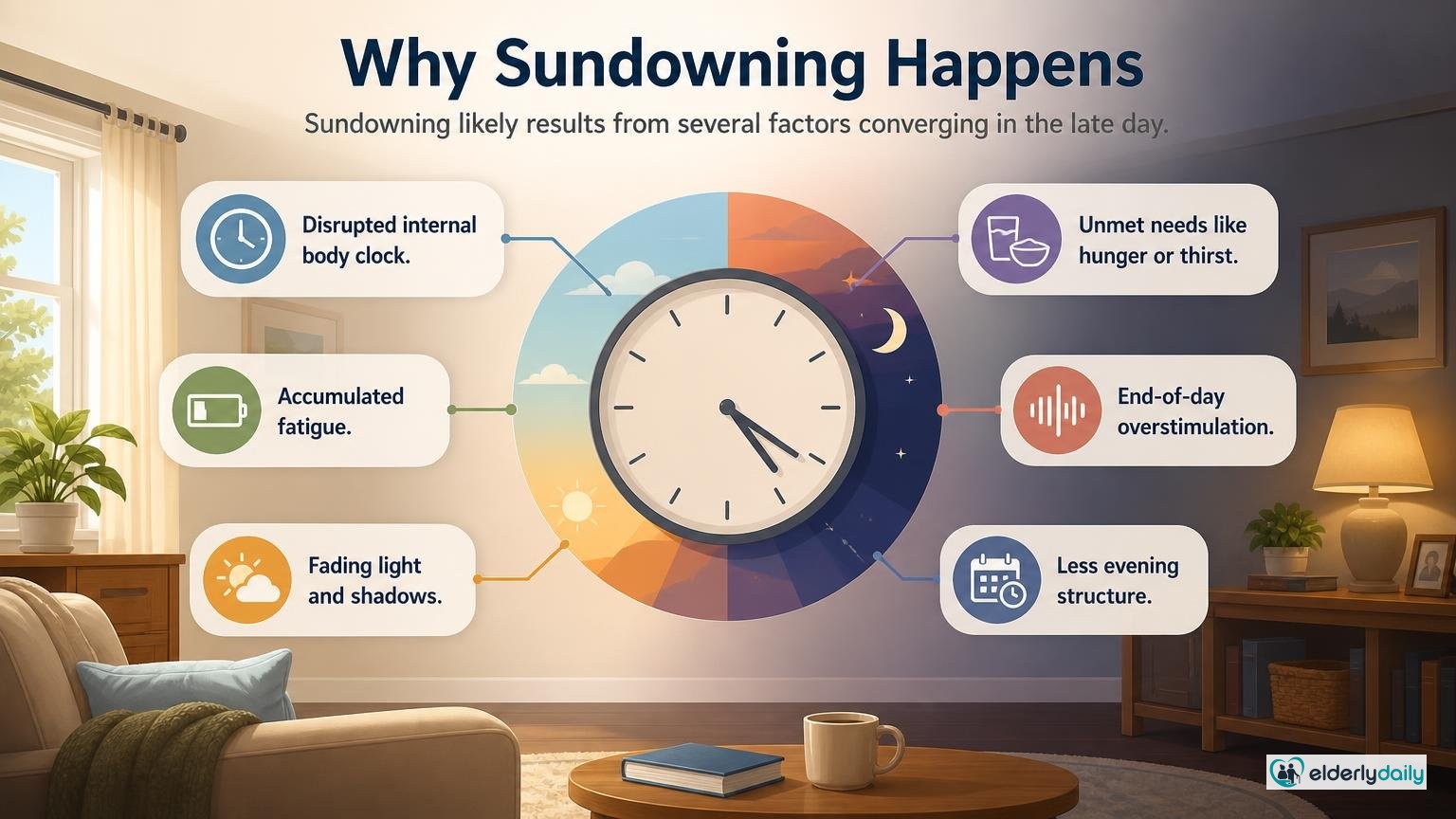 Why Sundowning Happens

Sundowning likely results from several factors converging in the late day.

Disrupted internal body clock.

Accumulated fatigue.

Fading light and shadows.

Unmet needs like hunger or thirst.

End-of-day overstimulation.

Less evening structure.

elderlydaily